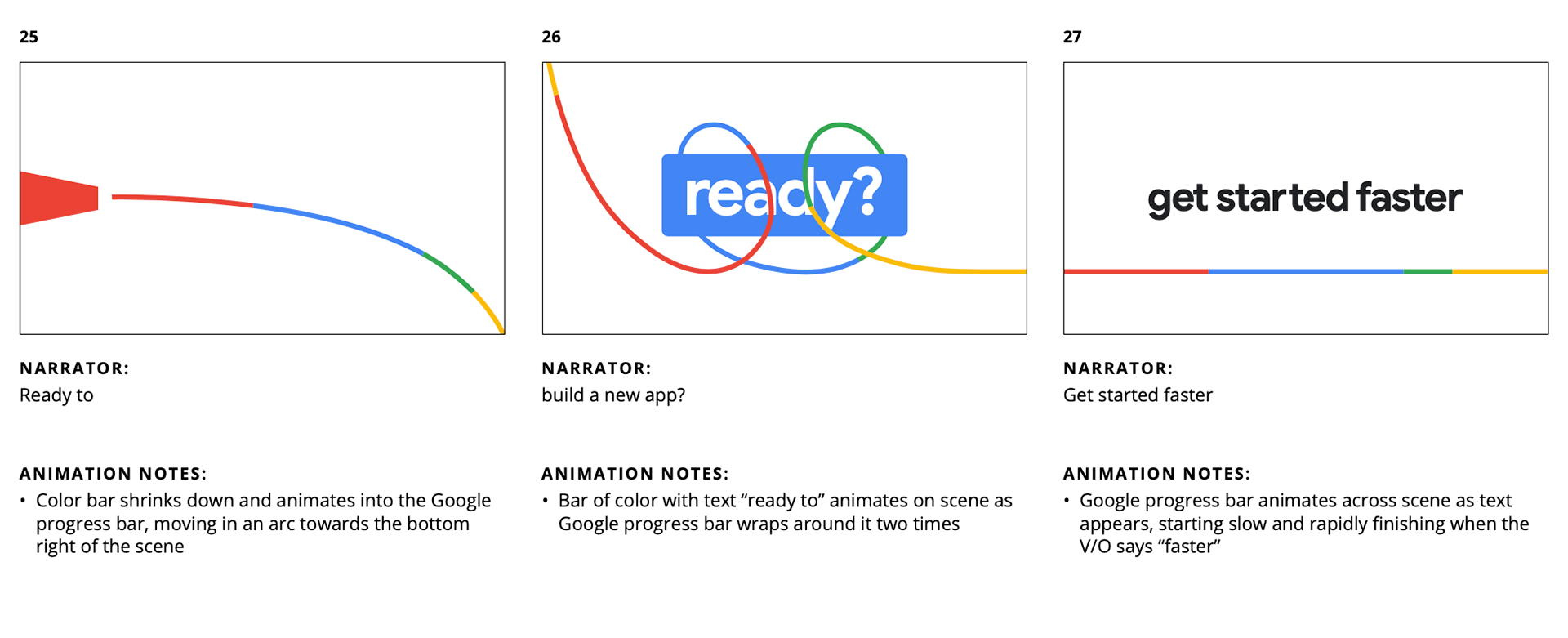 25

NARRATOR:
Ready to

ANIMATION NOTES:
• Color bar shrinks down and animates into the Google progress bar, moving in an arc towards the bottom right of the scene

26

ready?

NARRATOR:
build a new app?

ANIMATION NOTES:
• Bar of color with text “ready to” animates on scene as Google progress bar wraps around it two times

27

get started faster

NARRATOR:
Get started faster

ANIMATION NOTES:
• Google progress bar animates across scene as text appears, starting slow and rapidly finishing when the V/O says “faster”